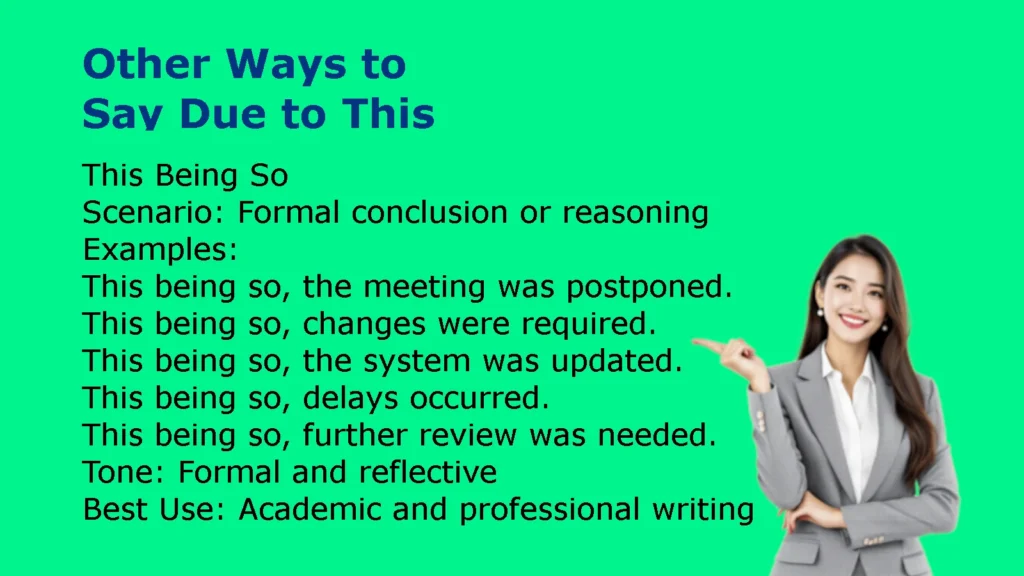 Other Ways to Say Due to This

This Being So
Scenario: Formal conclusion or reasoning
Examples:
This being so, the meeting was postponed.
This being so, changes were required.
This being so, the system was updated.
This being so, delays occurred.
This being so, further review was needed.
Tone: Formal and reflective
Best Use: Academic and professional writing